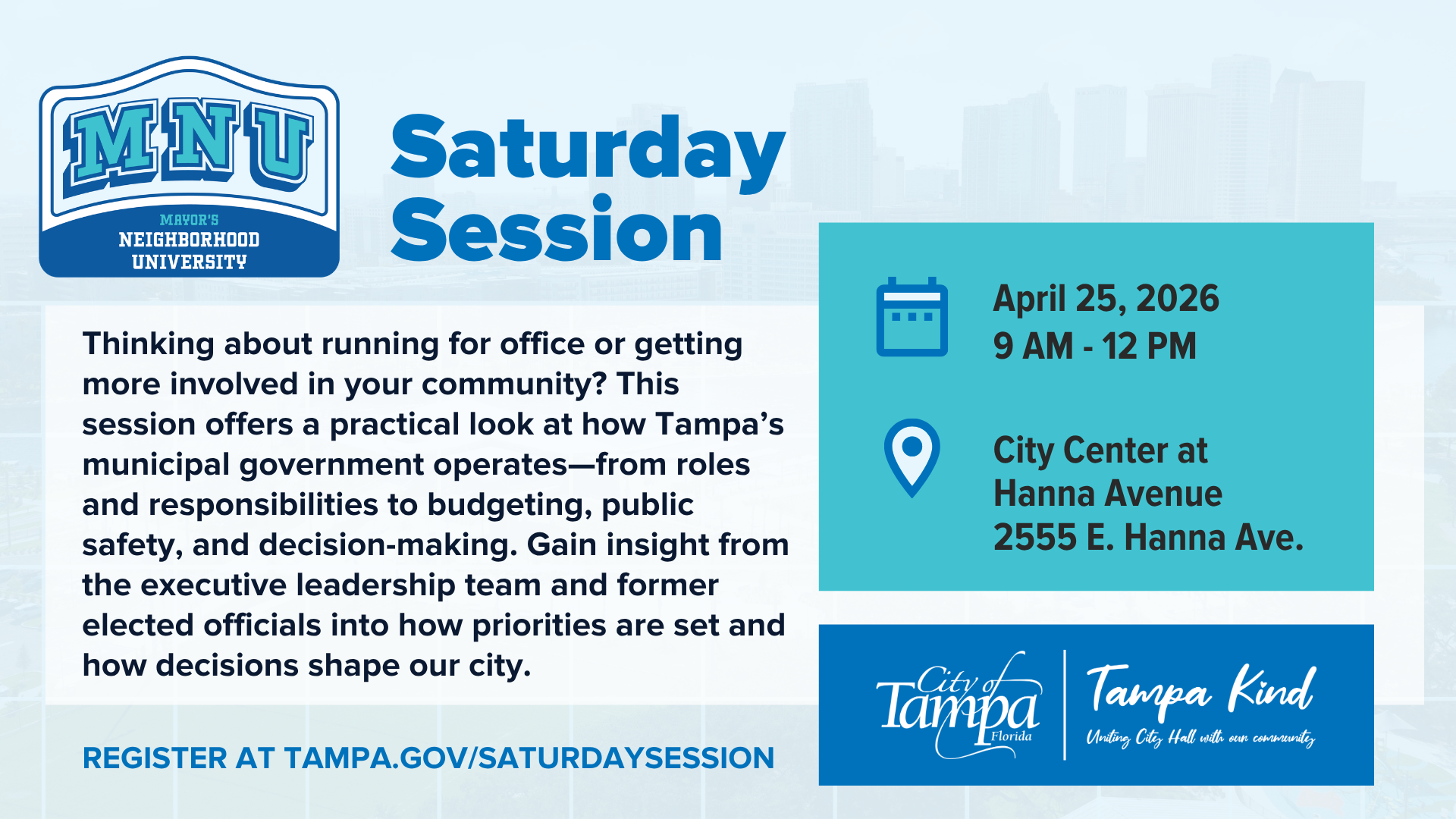 MNU
MAYOR'S
NEIGHBORHOOD
UNIVERSITY

Saturday Session

Thinking about running for office or getting more involved in your community? This session offers a practical look at how Tampa's municipal government operates—from roles and responsibilities to budgeting, public safety, and decision-making. Gain insight from the executive leadership team and former elected officials into how priorities are set and how decisions shape our city.

REGISTER AT TAMPA.GOV/SATURDAYSESSION

April 25, 2026
9 AM - 12 PM

City Center at
Hanna Avenue
2555 E. Hanna Ave.

City of Tampa Florida

Tampa Kind
Uniting City Hall with our community